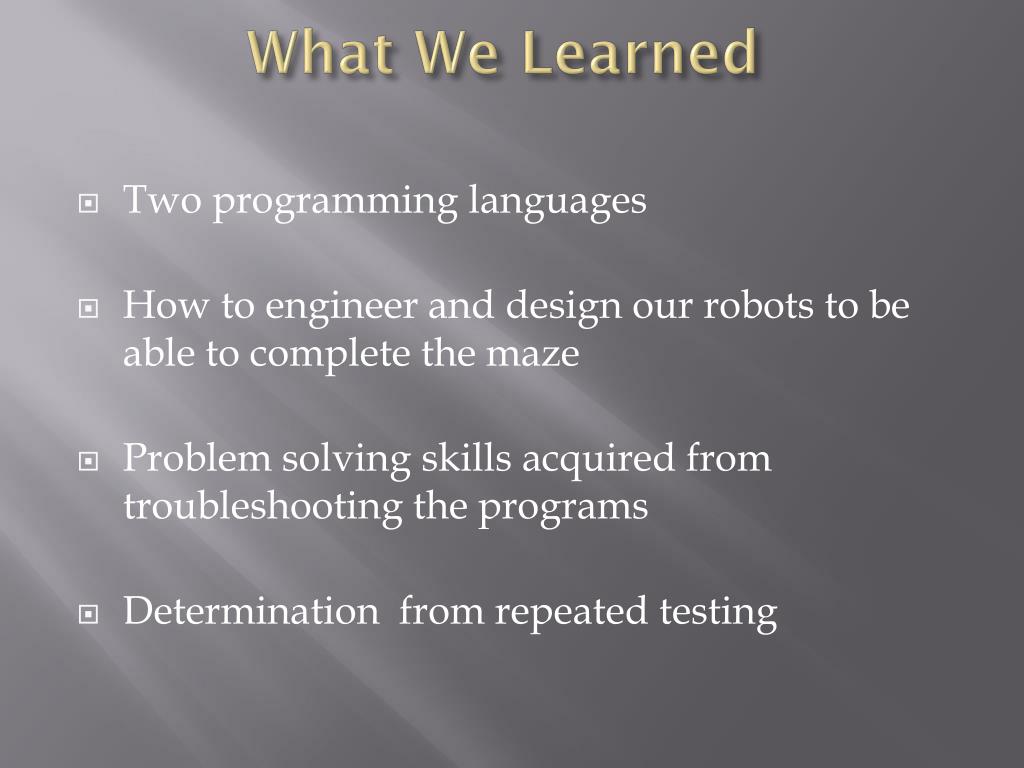 What We Learned

Two programming languages

How to engineer and design our robots to be able to complete the maze

Problem solving skills acquired from troubleshooting the programs

Determination  from repeated testing